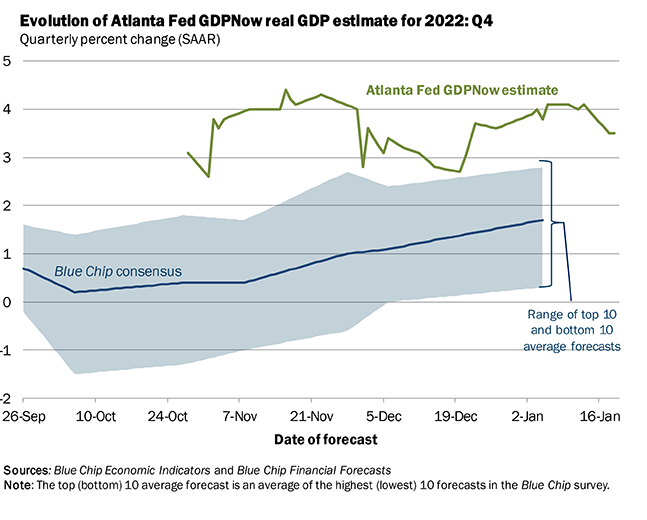 Evolution of Atlanta Fed GDPNow real GDP estimate for 2022: Q4
Quarterly percent change (SAAR)

5
4
3
2
1
0
-1
-2

Atlanta Fed GDPNow estimate

Blue Chip consensus

Range of top 10 and bottom 10 average forecasts

26-Sep 10-Oct 24-Oct 7-Nov 21-Nov 5-Dec 19-Dec 2-Jan 16-Jan

Date of forecast

Sources: Blue Chip Economic Indicators and Blue Chip Financial Forecasts
Note: The top (bottom) 10 average forecast is an average of the highest (lowest) 10 forecasts in the Blue Chip survey.